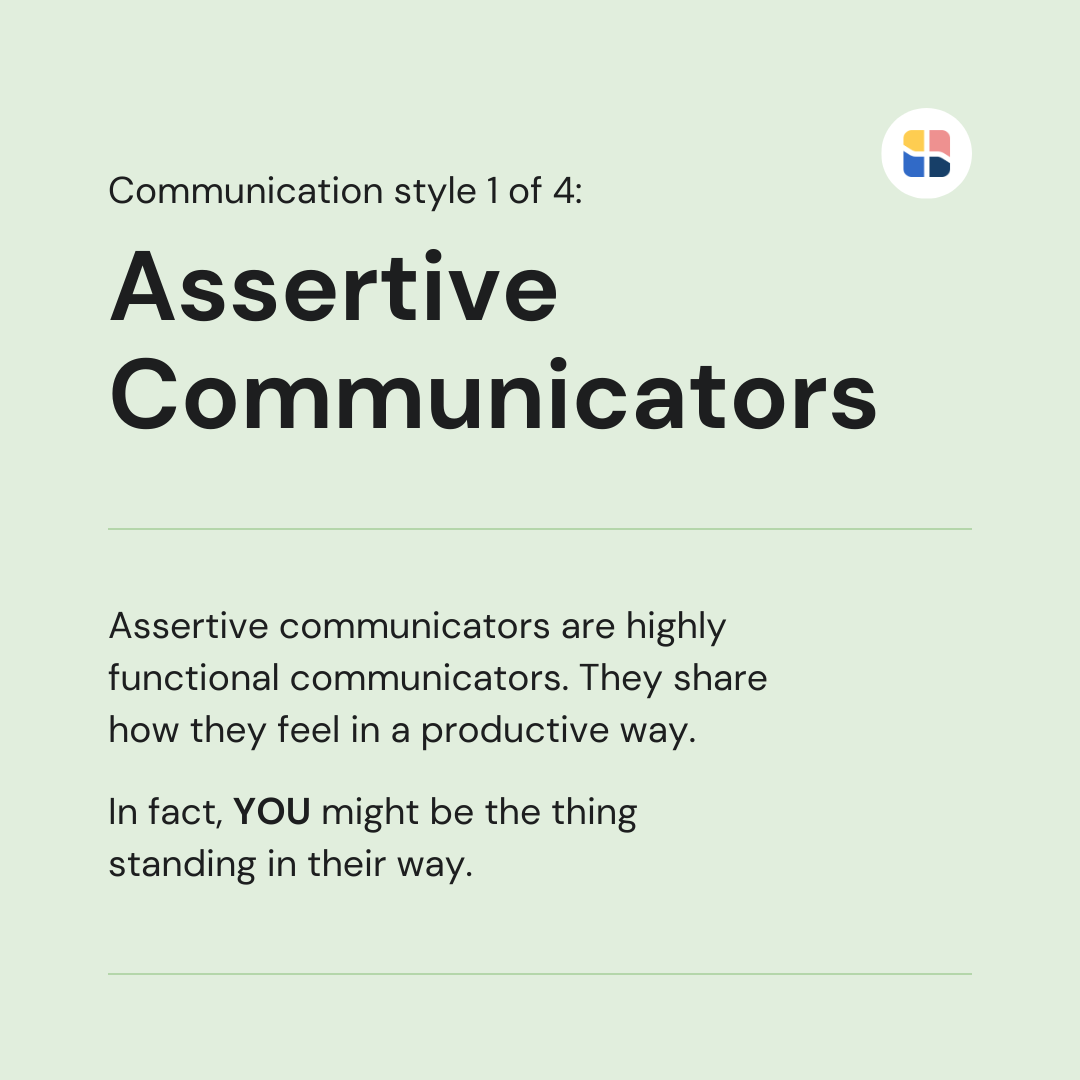 Communication style 1 of 4:

Assertive Communicators

Assertive communicators are highly functional communicators. They share how they feel in a productive way.

In fact, YOU might be the thing standing in their way.